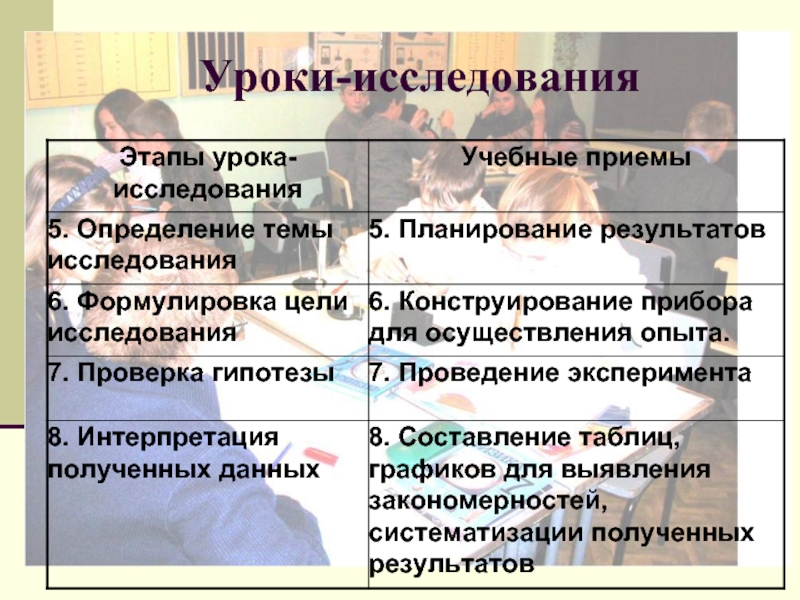 Уроки-исследования

| Этапы урока-исследования | Учебные приемы |
|---|---|
| 5. Определение темы исследования | 5. Планирование результатов |
| 6. Формулировка цели исследования | 6. Конструирование прибора для осуществления опыта. |
| 7. Проверка гипотезы | 7. Проведение эксперимента |
| 8. Интерпретация полученных данных | 8. Составление таблиц, графиков для выявления закономерностей, систематизации полученных результатов |